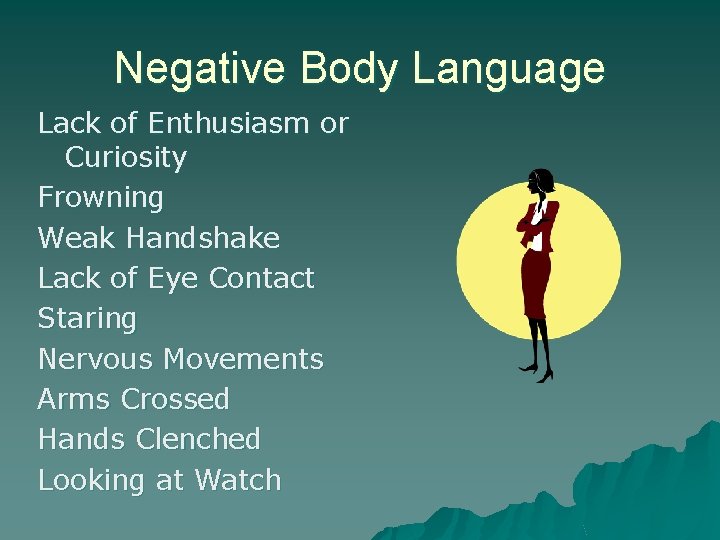 Negative Body Language

Lack of Enthusiasm or Curiosity

Frowning

Weak Handshake

Lack of Eye Contact

Staring

Nervous Movements

Arms Crossed

Hands Clenched

Looking at Watch